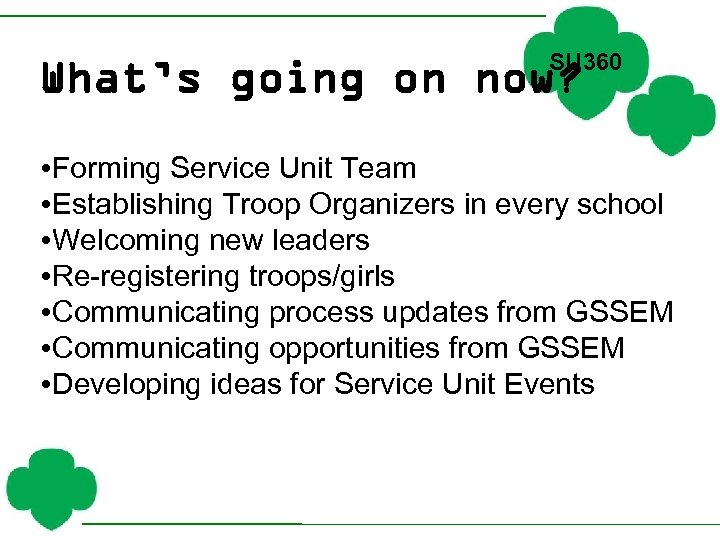 What's going on now?

SU360

•Forming Service Unit Team
•Establishing Troop Organizers in every school
•Welcoming new leaders
•Re-registering troops/girls
•Communicating process updates from GSSEM
•Communicating opportunities from GSSEM
•Developing ideas for Service Unit Events